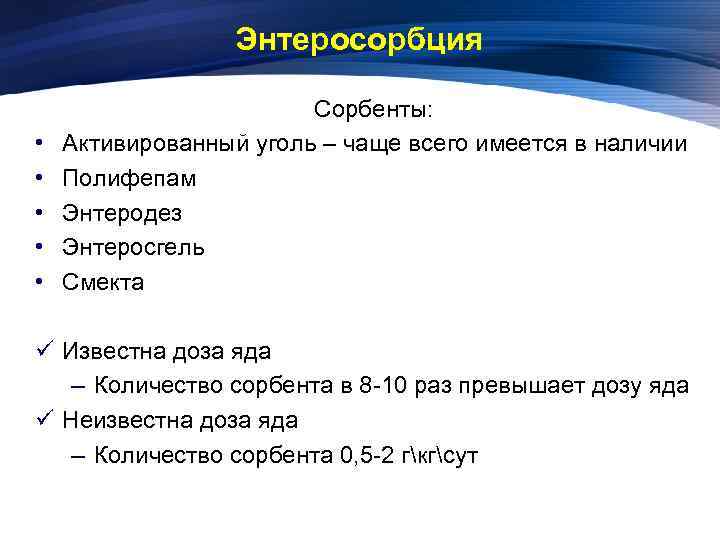 Энтеросорбция

Сорбенты:

• Активированный уголь – чаще всего имеется в наличии
• Полифепам
• Энтеродез
• Энтеросгель
• Смекта

✓ Известна доза яда
– Количество сорбента в 8-10 раз превышает дозу яда
✓ Неизвестна доза яда
– Количество сорбента 0,5-2 г\кг\сут